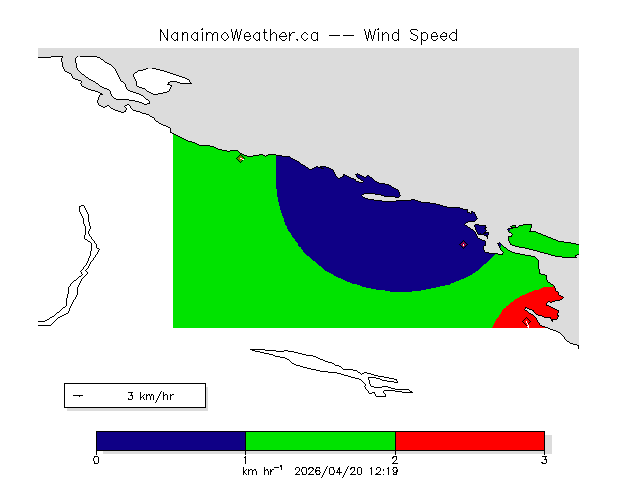 NanaimoWeather.ca -- Wind Speed

3 km/hr

0
1
2
3

km hr$^{-1}$ 2026/04/20 12:19